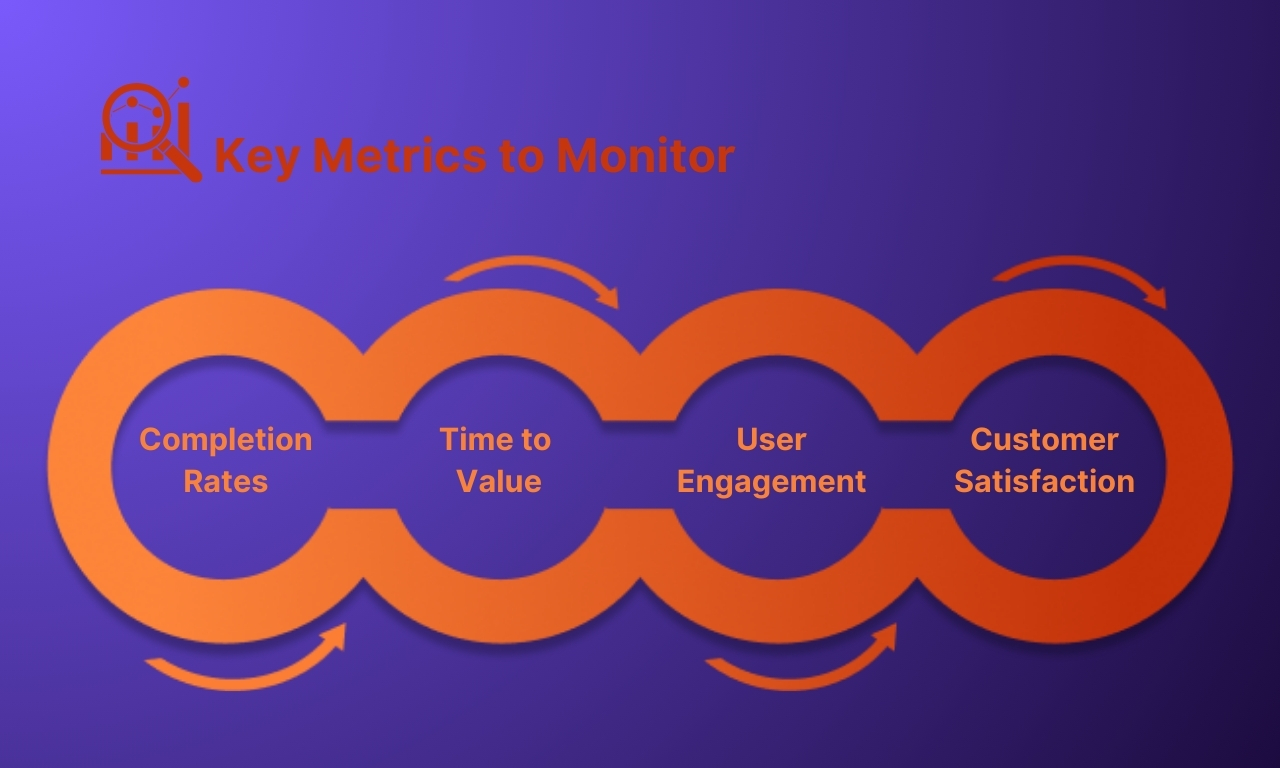 Key Metrics to Monitor

Completion Rates

Time to Value

User Engagement

Customer Satisfaction